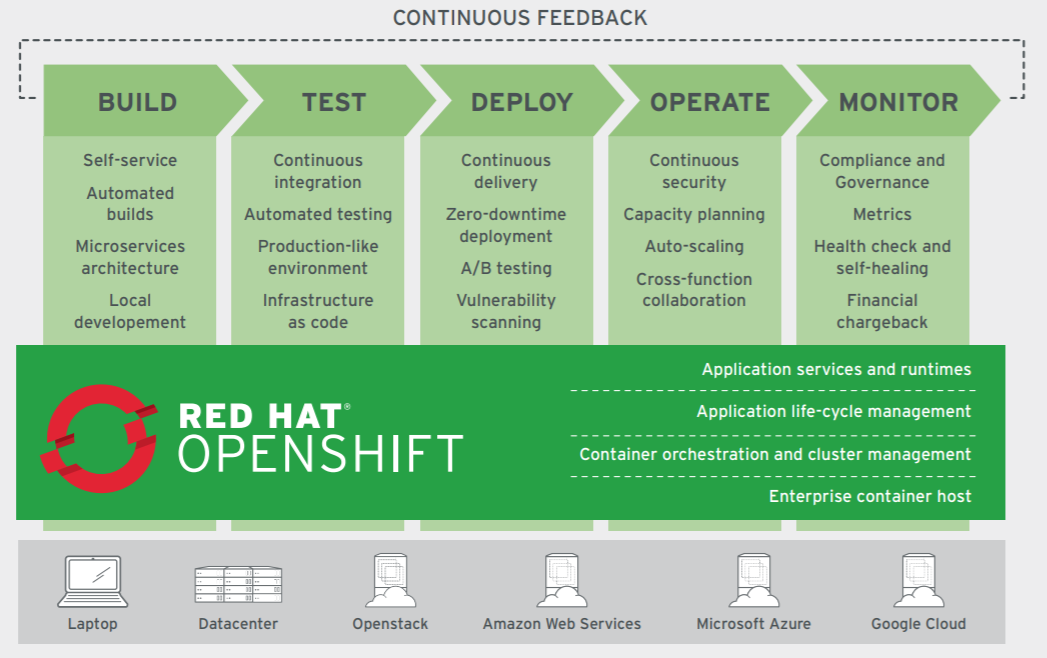 CONTINUOUS FEEDBACK

BUILD

Self-service

Automated builds

Microservices architecture

Local developement

TEST

Continuous integration

Automated testing

Production-like environment

Infrastructure as code

DEPLOY

Continuous delivery

Zero-downtime deployment

A/B testing

Vulnerability scanning

OPERATE

Continuous security

Capacity planning

Auto-scaling

Cross-function collaboration

MONITOR

Compliance and Governance

Metrics

Health check and self-healing

Financial chargeback

RED HAT® OPENSHIFT

Application services and runtimes

Application life-cycle management

Container orchestration and cluster management

Enterprise container host

Laptop

Datacenter

Openstack

Amazon Web Services

Microsoft Azure

Google Cloud